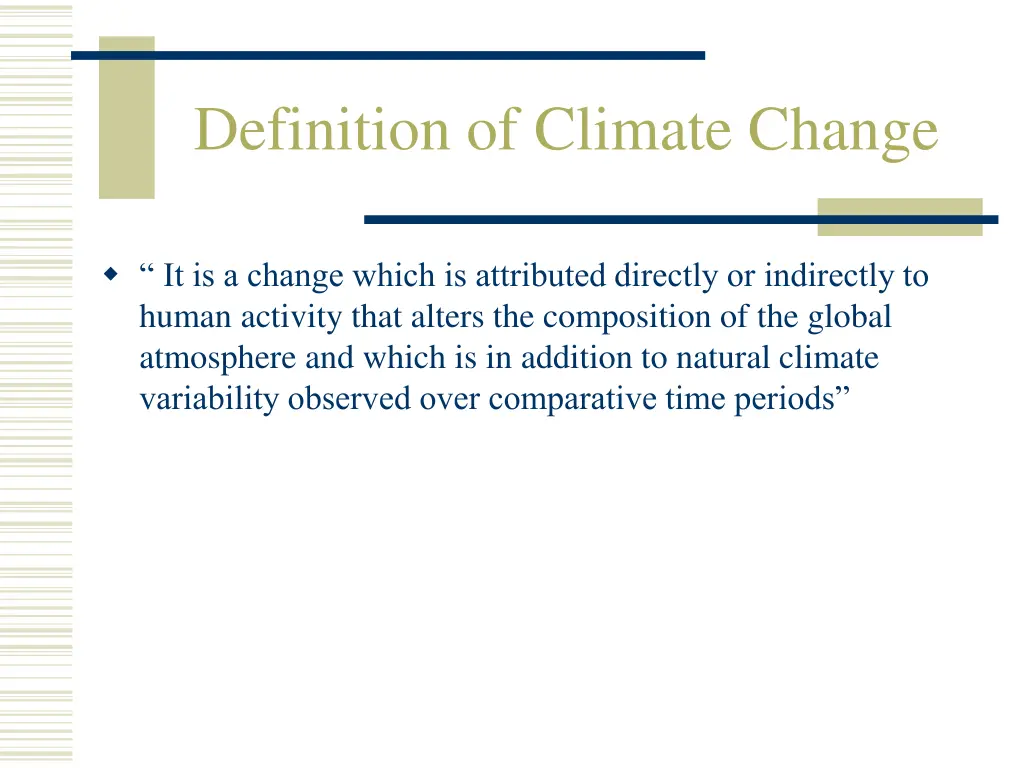 Definition of Climate Change

“ It is a change which is attributed directly or indirectly to human activity that alters the composition of the global atmosphere and which is in addition to natural climate variability observed over comparative time periods”